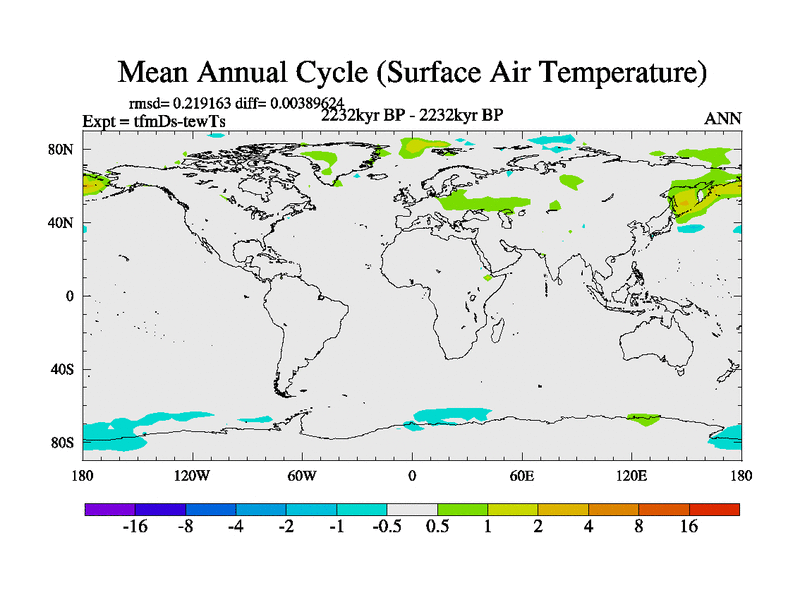 Mean Annual Cycle (Surface Air Temperature)

rmsd= 0.219163 diff= 0.00389624
Expt = tfmDs-tewTs
2232kyr BP - 2232kyr BP
ANN

80N
40N
0
40S
80S

180 120W 60W 0 60E 120E 180

-16 -8 -4 -2 -1 -0.5 0.5 1 2 4 8 16